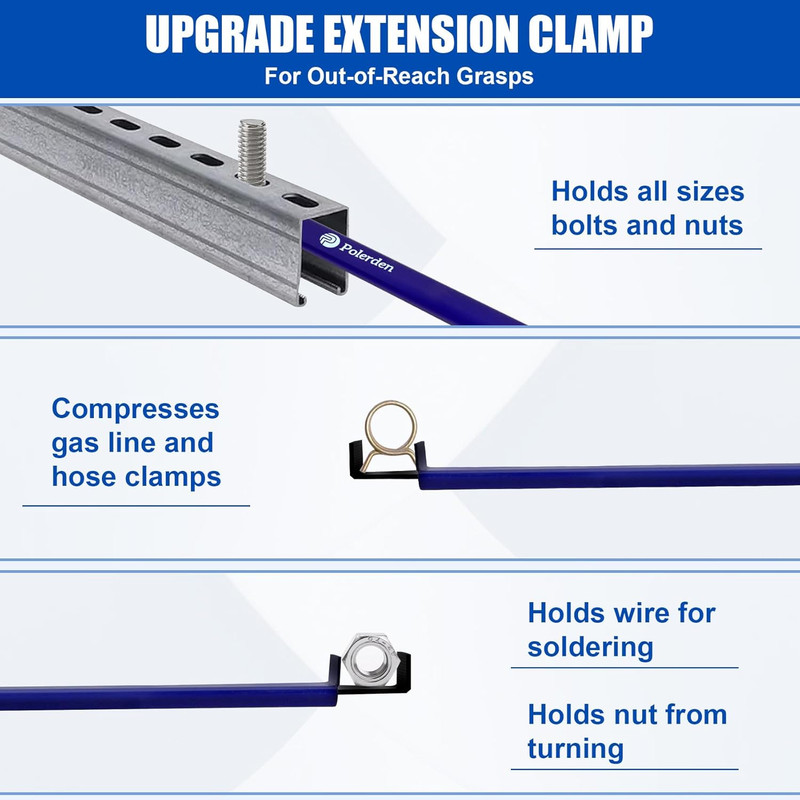 UPGRADE EXTENSION CLAMP

For Out-of-Reach Grasps

Polerden

Holds all sizes bolts and nuts

Compresses gas line and hose clamps

Holds wire for soldering

Holds nut from turning